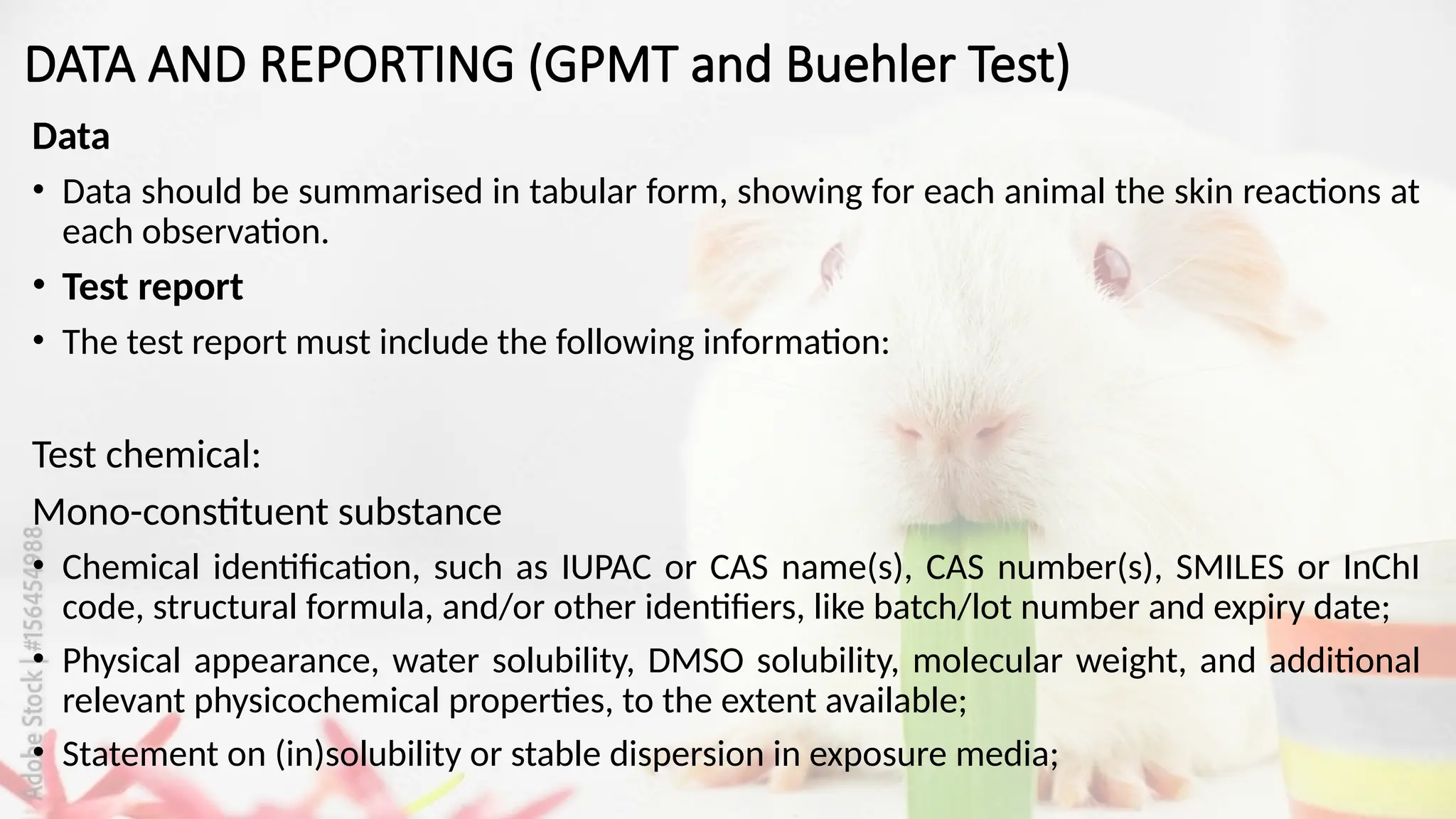 DATA AND REPORTING (GPMT and Buehler Test)

Data

• Data should be summarised in tabular form, showing for each animal the skin reactions at each observation.

• Test report

• The test report must include the following information:

Test chemical:

Mono-constituent substance

• Chemical identification, such as IUPAC or CAS name(s), CAS number(s), SMILES or InChI code, structural formula, and/or other identifiers, like batch/lot number and expiry date;

• Physical appearance, water solubility, DMSO solubility, molecular weight, and additional relevant physicochemical properties, to the extent available;

• Statement on (in)solubility or stable dispersion in exposure media;

Adobe Stock | #156454988